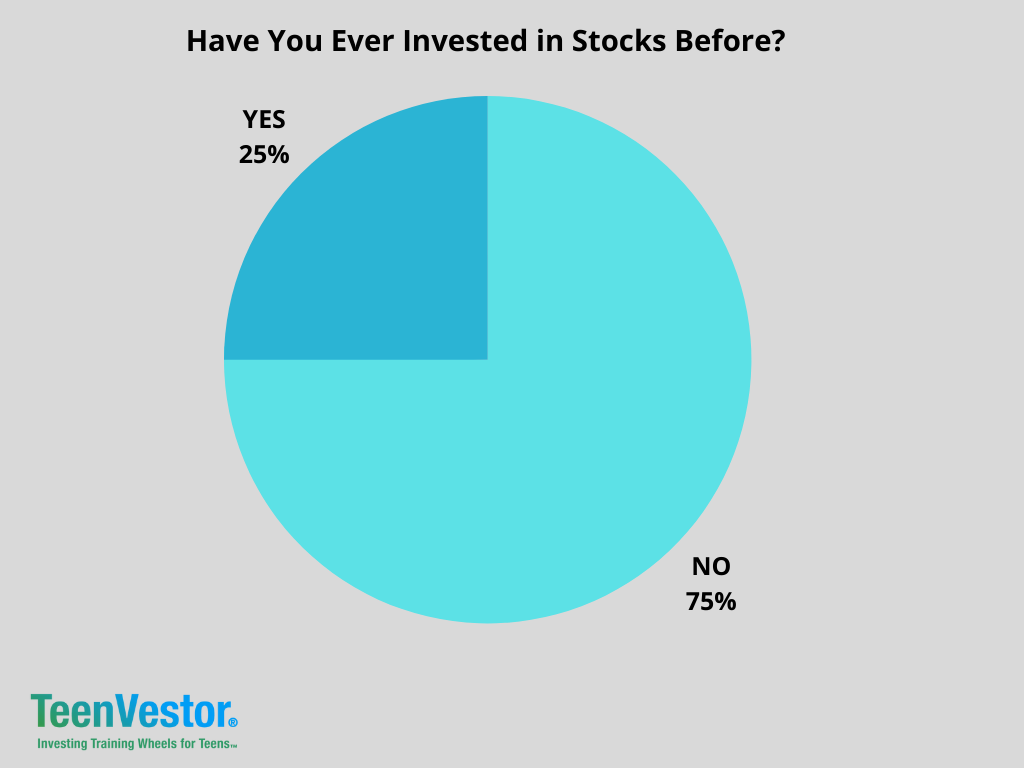 Have You Ever Invested in Stocks Before?

YES
25%

NO
75%

TeenVestor®
Investing Training Wheels for Teens™